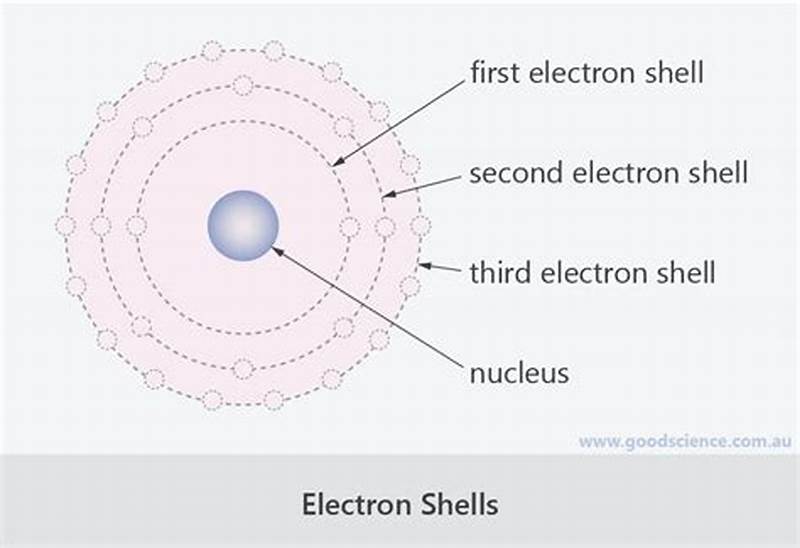 first electron shell

second electron shell

third electron shell

nucleus

www.goodscience.com.au

Electron Shells